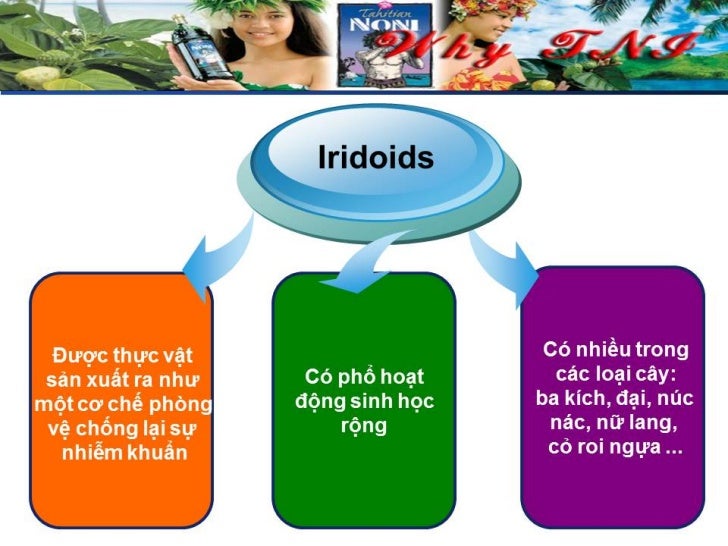 Tahitian NONI

Why TNI

Iridoids

Được thực vật sản xuất ra như một cơ chế phòng vệ chống lại sự nhiễm khuẩn

Có phổ hoạt động sinh học rộng

Có nhiều trong các loại cây: ba kích, đại, núc nác, nữ lang, cỏ roi ngựa ...